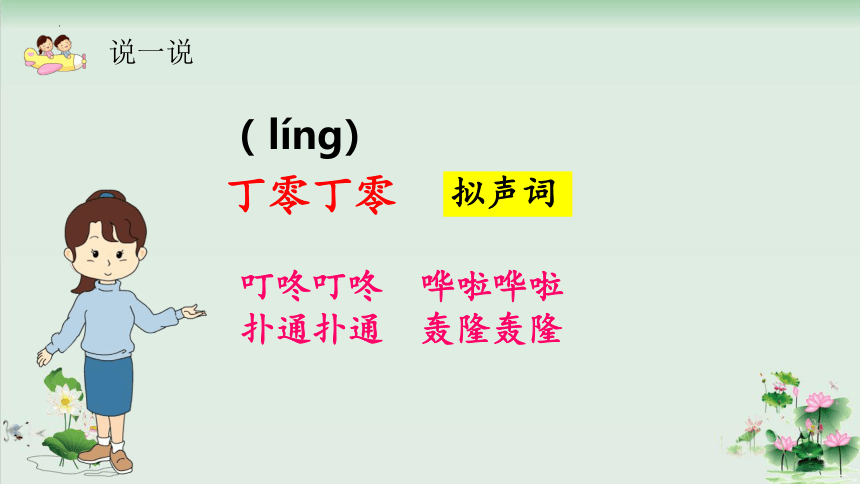 说一说

( líng)

丁零丁零　拟声词

叮咚叮咚　哗啦哗啦
扑通扑通　轰隆轰隆